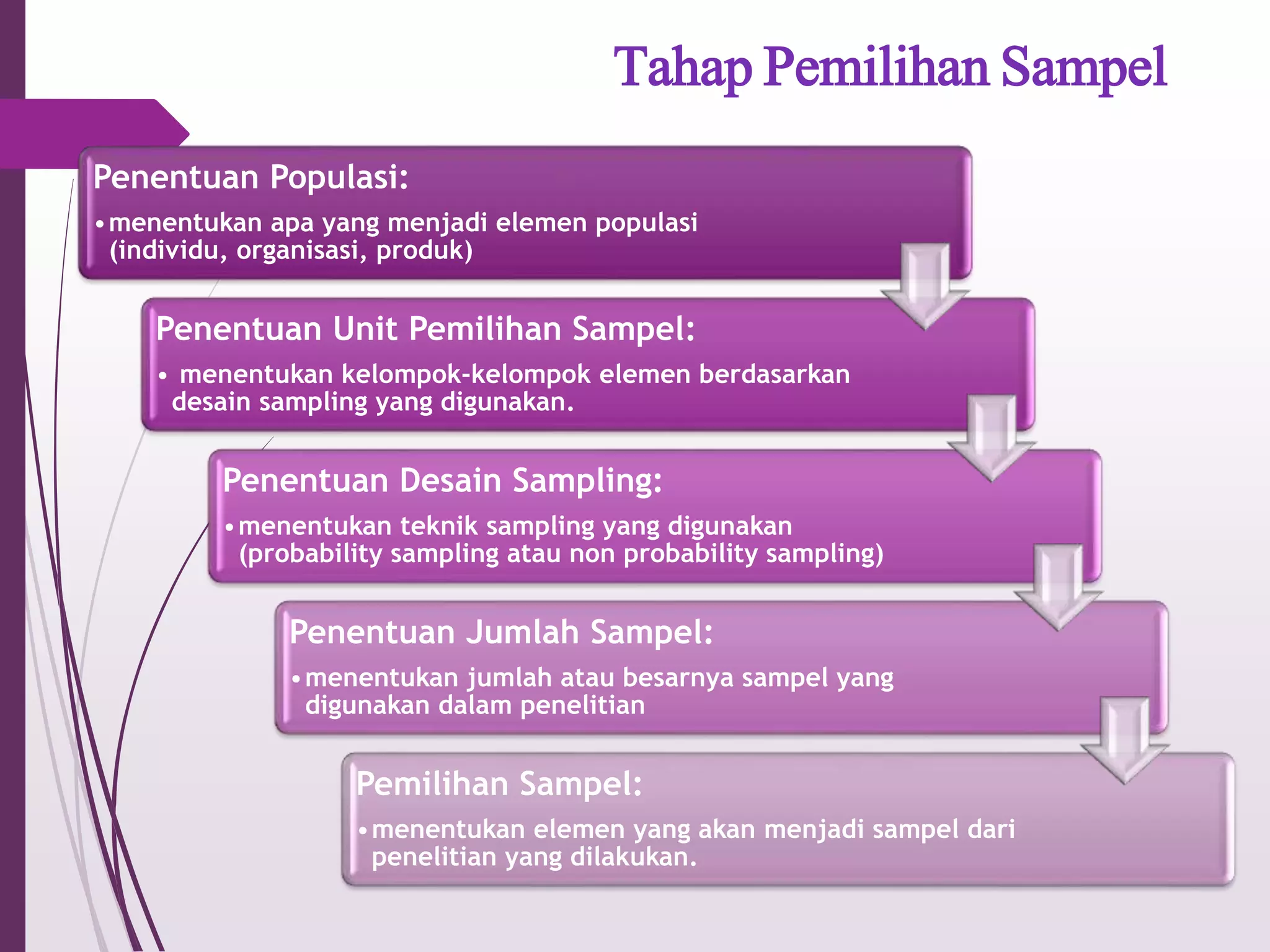 Tahap Pemilihan Sampel

Penentuan Populasi:

• menentukan apa yang menjadi elemen populasi (individu, organisasi, produk)

Penentuan Unit Pemilihan Sampel:

• menentukan kelompok-kelompok elemen berdasarkan desain sampling yang digunakan.

Penentuan Desain Sampling:

• menentukan teknik sampling yang digunakan (probability sampling atau non probability sampling)

Penentuan Jumlah Sampel:

• menentukan jumlah atau besarnya sampel yang digunakan dalam penelitian

Pemilihan Sampel:

• menentukan elemen yang akan menjadi sampel dari penelitian yang dilakukan.